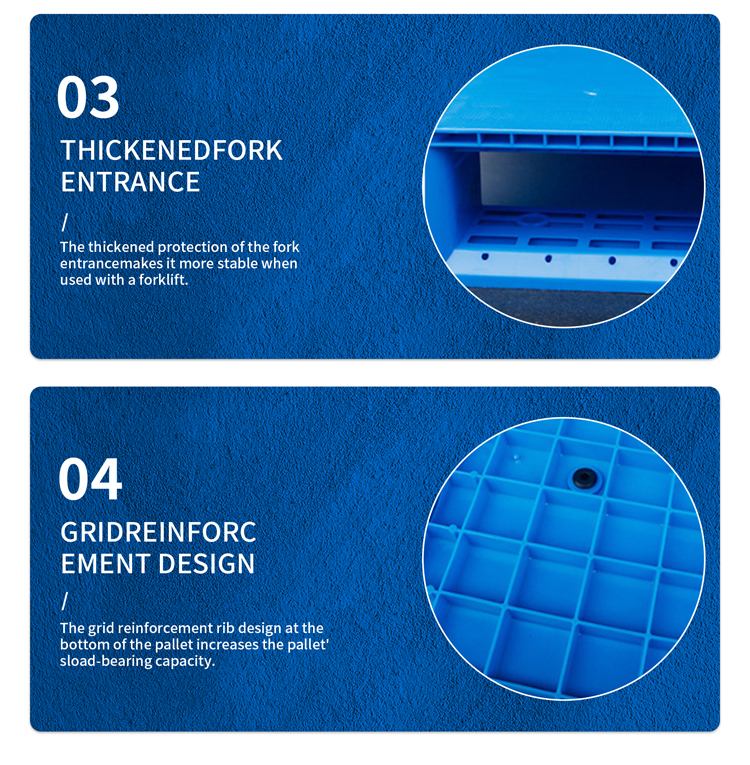 03

THICKENEDFORK ENTRANCE

/

The thickened protection of the fork entrancemakes it more stable when used with a forklift.

04

GRIDREINFORC EMENT DESIGN

/

The grid reinforcement rib design at the bottom of the pallet increases the pallet' sload-bearing capacity.